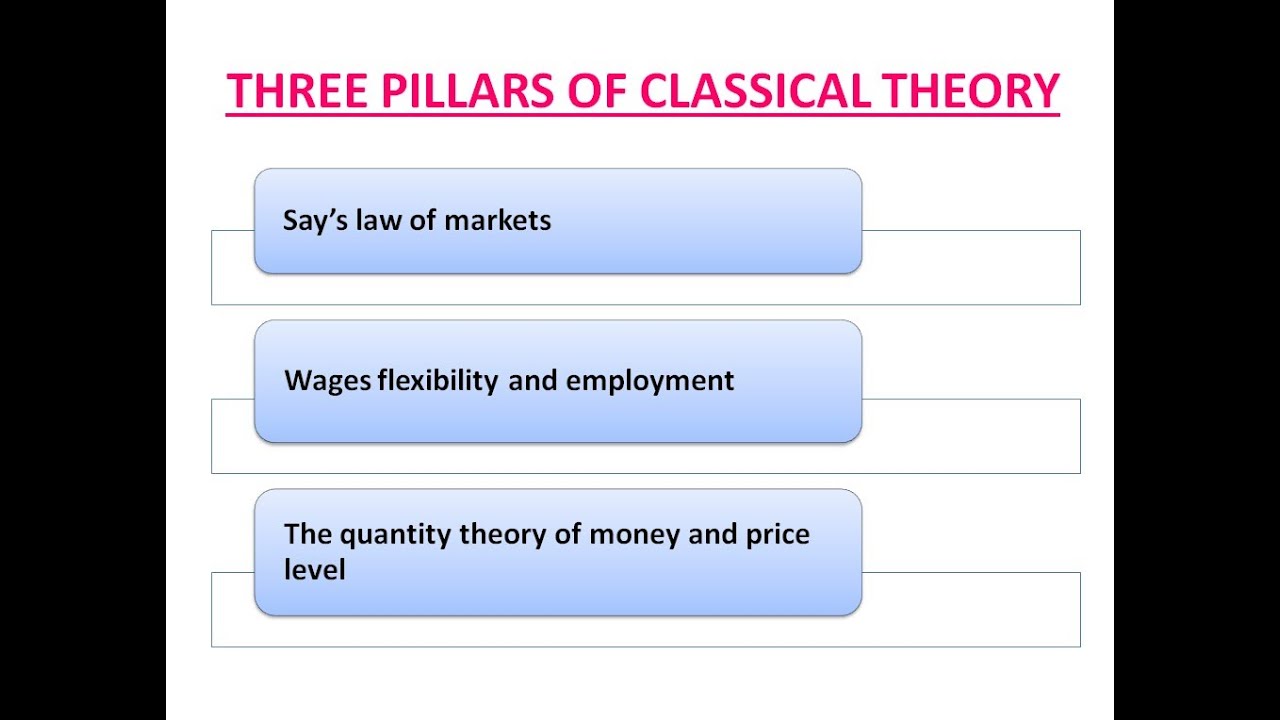 THREE PILLARS OF CLASSICAL THEORY

Say's law of markets

Wages flexibility and employment

The quantity theory of money and price level